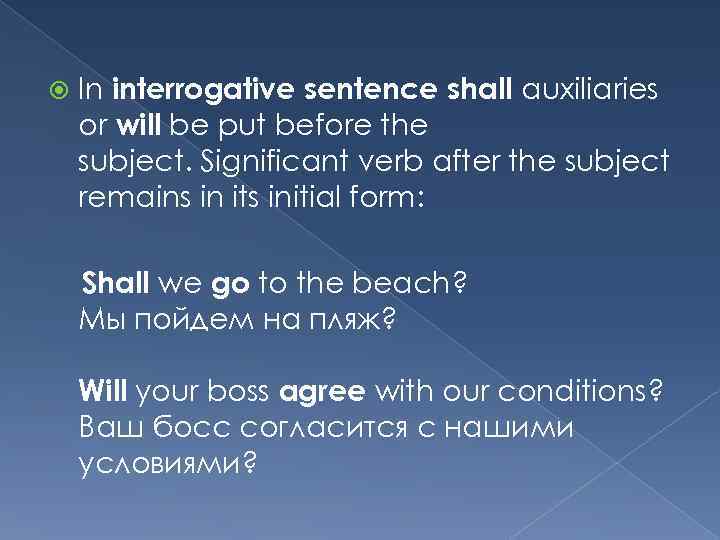 In interrogative sentence shall auxiliaries or will be put before the subject. Significant verb after the subject remains in its initial form:

Shall we go to the beach?
Мы пойдем на пляж?

Will your boss agree with our conditions?
Ваш босс согласится с нашими условиями?